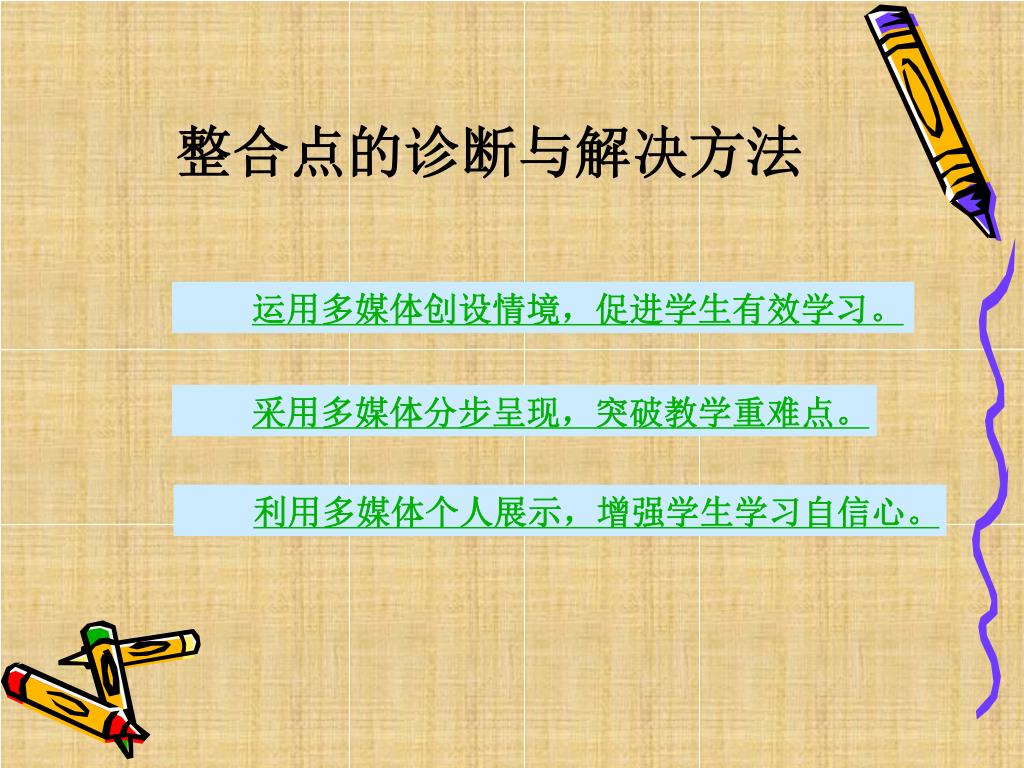 整合点的诊断与解决方法

运用多媒体创设情境，促进学生有效学习。

采用多媒体分步呈现，突破教学重难点。

利用多媒体个人展示，增强学生学习自信心。